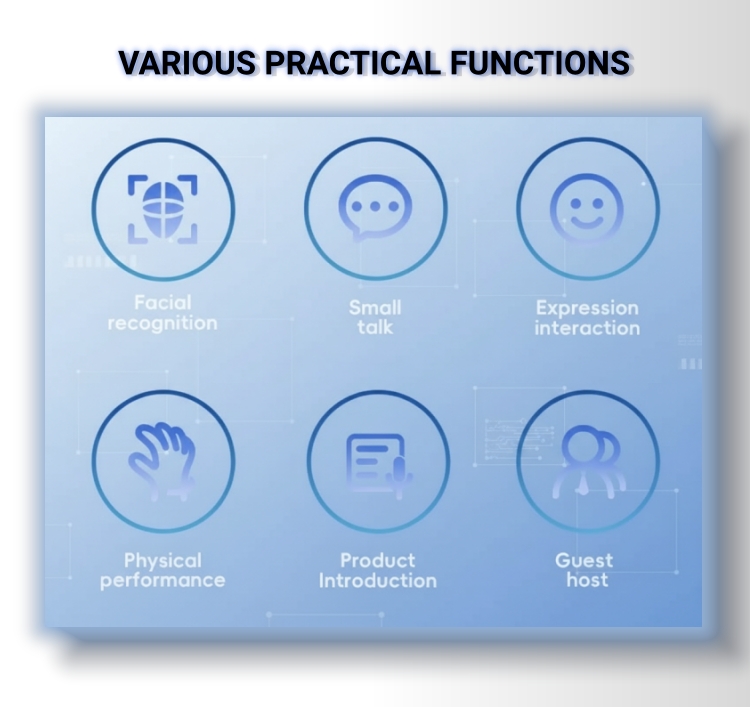 VARIOUS PRACTICAL FUNCTIONS

Facial recognition

Small talk

Expression interaction

Physical performance

Product Introduction

Guest host